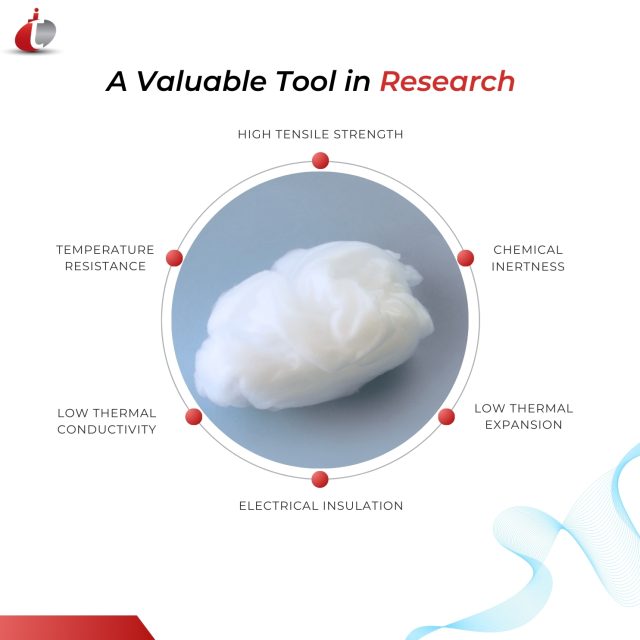 A Valuable Tool in Research

HIGH TENSILE STRENGTH

TEMPERATURE RESISTANCE

CHEMICAL INERTNESS

LOW THERMAL CONDUCTIVITY

LOW THERMAL EXPANSION

ELECTRICAL INSULATION